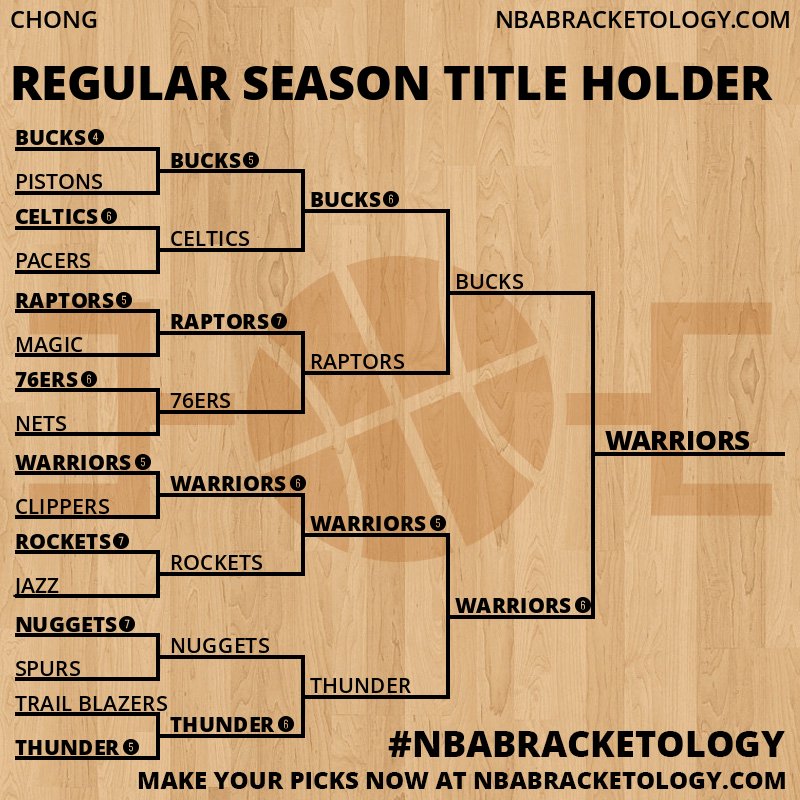 CHONG

NBABRACKETOLOGY.COM

REGULAR SEASON TITLE HOLDER

BUCKS 4
PISTONS
CELTICS 6
PACERS
RAPTORS 5
MAGIC
76ERS 6
NETS
WARRIORS 5
CLIPPERS
ROCKETS 7
JAZZ
NUGGETS 7
SPURS
TRAIL BLAZERS
THUNDER 5

BUCKS 5
CELTICS
RAPTORS 7
76ERS
WARRIORS 6
ROCKETS
NUGGETS
THUNDER 6

BUCKS 6
RAPTORS
WARRIORS 5
THUNDER

BUCKS
WARRIORS 6

WARRIORS

#NBABRACKETOLOGY

MAKE YOUR PICKS NOW AT NBABRACKETOLOGY.COM